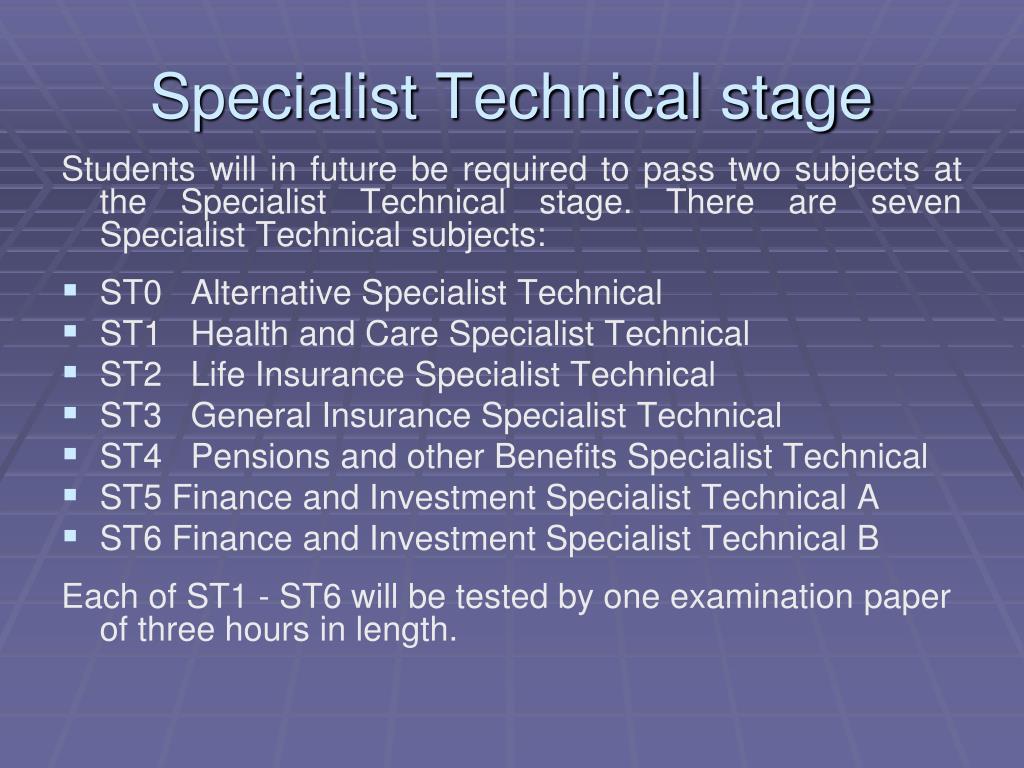 Specialist Technical stage

Students will in future be required to pass two subjects at the Specialist Technical stage. There are seven Specialist Technical subjects:

- ST0 Alternative Specialist Technical
- ST1 Health and Care Specialist Technical
- ST2 Life Insurance Specialist Technical
- ST3 General Insurance Specialist Technical
- ST4 Pensions and other Benefits Specialist Technical
- ST5 Finance and Investment Specialist Technical A
- ST6 Finance and Investment Specialist Technical B

Each of ST1 - ST6 will be tested by one examination paper of three hours in length.